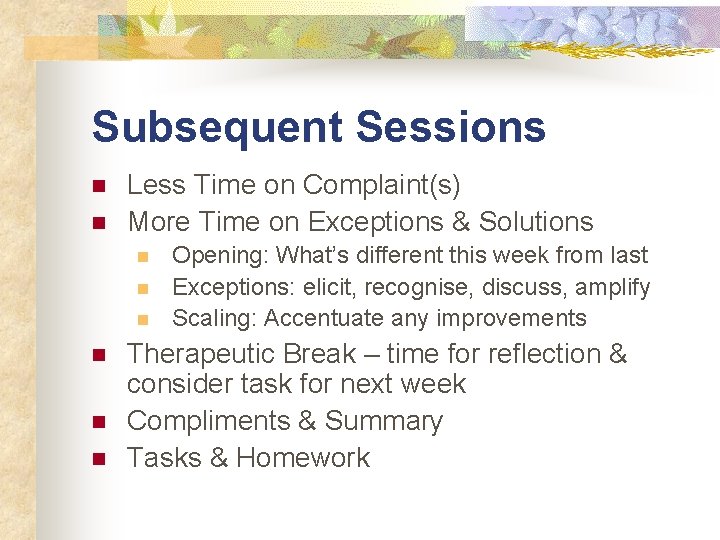 Subsequent Sessions

- Less Time on Complaint(s)
- More Time on Exceptions & Solutions
  - Opening: What's different this week from last
  - Exceptions: elicit, recognise, discuss, amplify
  - Scaling: Accentuate any improvements
- Therapeutic Break – time for reflection & consider task for next week
- Compliments & Summary
- Tasks & Homework